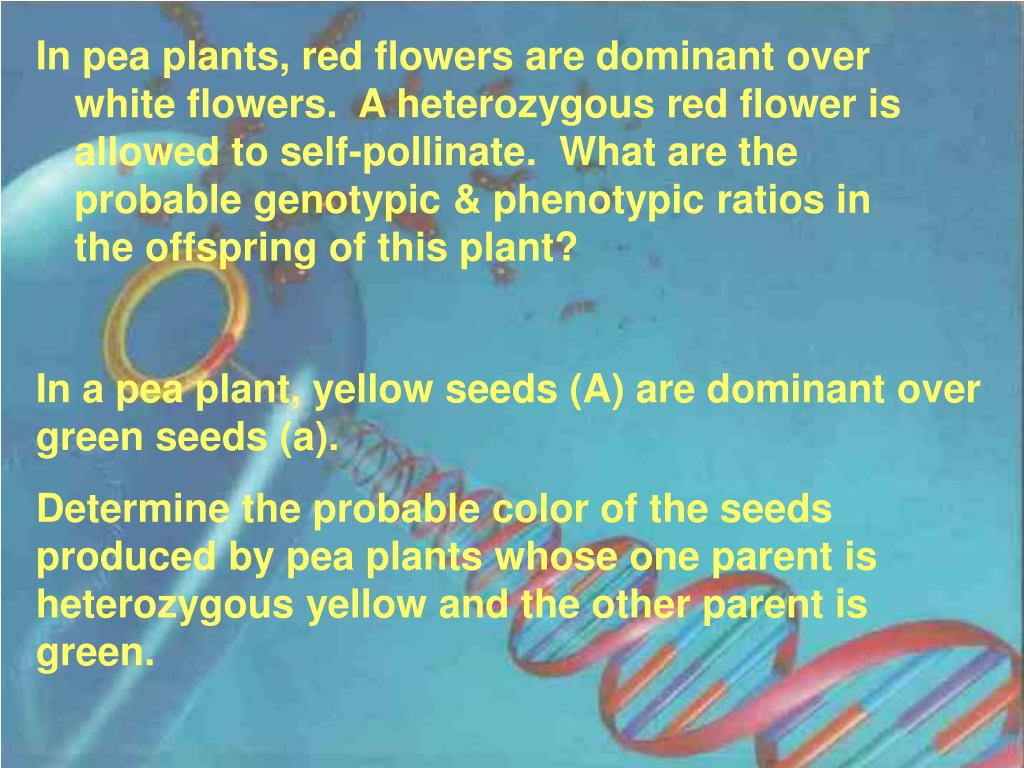 In pea plants, red flowers are dominant over white flowers.  A heterozygous red flower is allowed to self-pollinate.  What are the probable genotypic & phenotypic ratios in the offspring of this plant?

In a pea plant, yellow seeds (A) are dominant over green seeds (a).

Determine the probable color of the seeds produced by pea plants whose one parent is heterozygous yellow and the other parent is green.